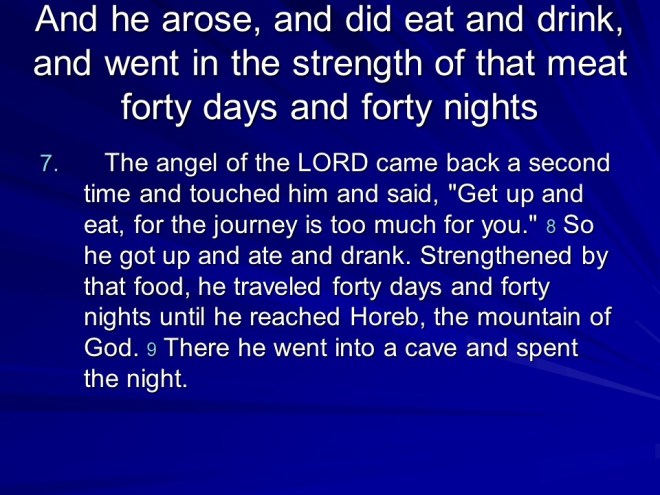 And he arose, and did eat and drink, and went in the strength of that meat forty days and forty nights

7. The angel of the LORD came back a second time and touched him and said, "Get up and eat, for the journey is too much for you." 8 So he got up and ate and drank. Strengthened by that food, he traveled forty days and forty nights until he reached Horeb, the mountain of God. 9 There he went into a cave and spent the night.